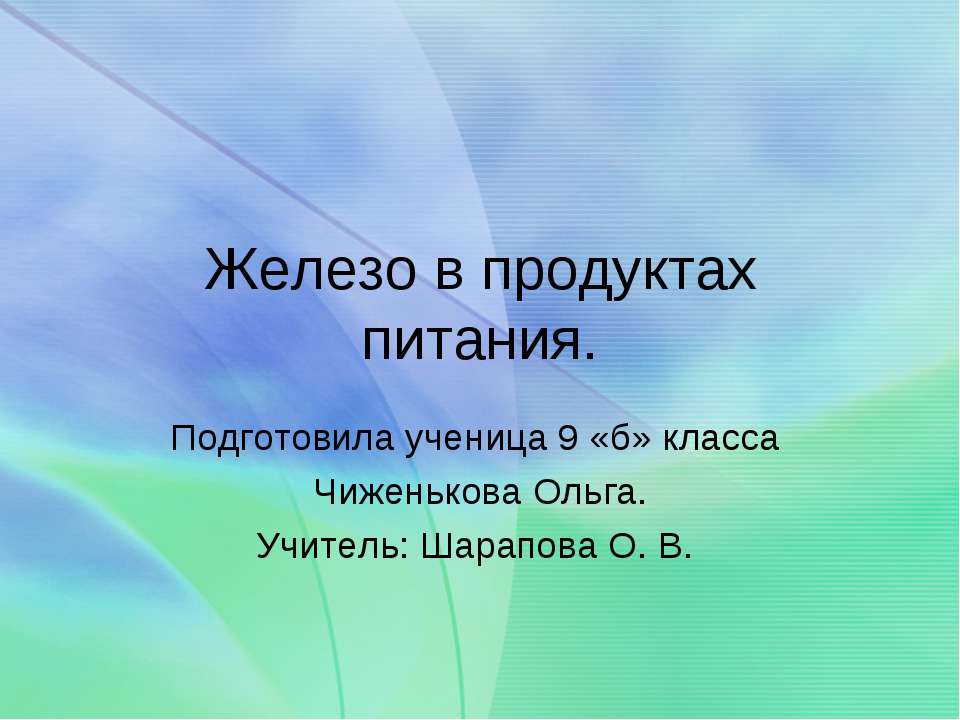 Железо в продуктах питания.

Подготовила ученица 9 «б» класса

Чиженькова Ольга.

Учитель: Шарапова О. В.